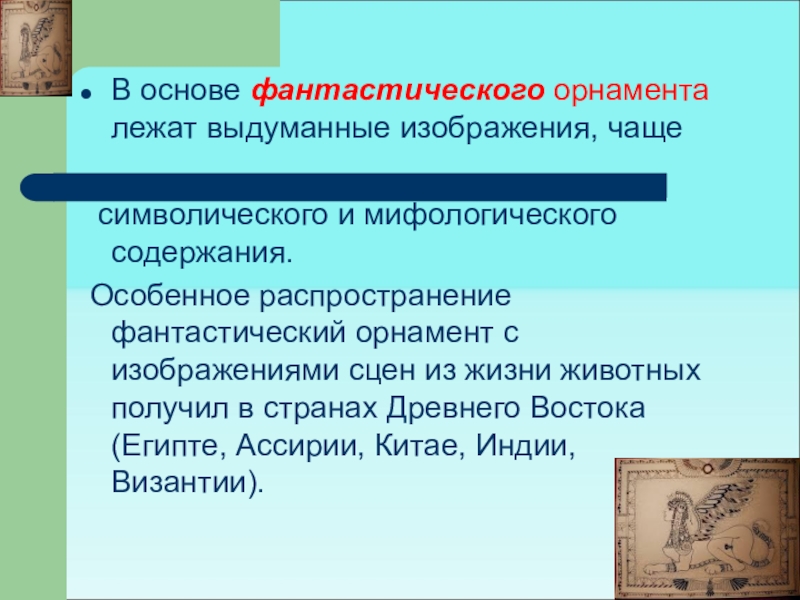 В основе фантастического орнамента лежат выдуманные изображения, чаще

символического и мифологического содержания.

Особенное распространение фантастический орнамент с изображениями сцен из жизни животных получил в странах Древнего Востока (Египте, Ассирии, Китае, Индии, Византии).